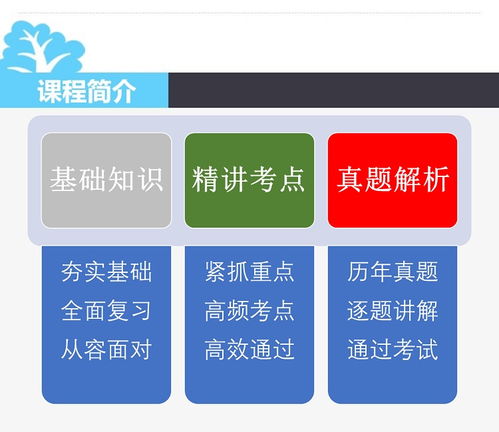 课程简介

基础知识

夯实基础
全面复习
从容面对

精讲考点

紧抓重点
高频考点
高效通过

真题解析

历年真题
逐题讲解
通过考试